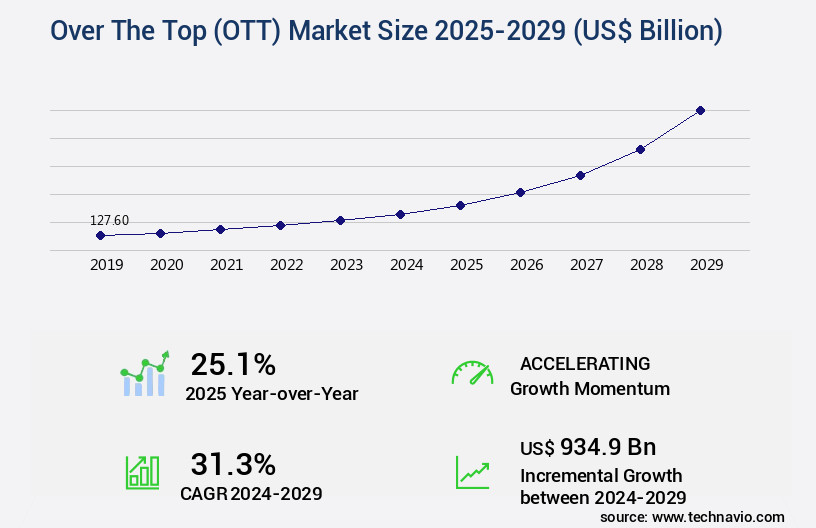 Over The Top (OTT) Market Size 2025-2029 (US$ Billion)

127.60

2019 2020 2021 2022 2023 2024 2025 2026 2027 2028 2029

25.1%
2025 Year-over-Year

ACCELERATING
Growth Momentum

31.3%
CAGR 2024-2029

US$ 934.9 Bn
Incremental Growth between 2024-2029

source: www.technavio.com